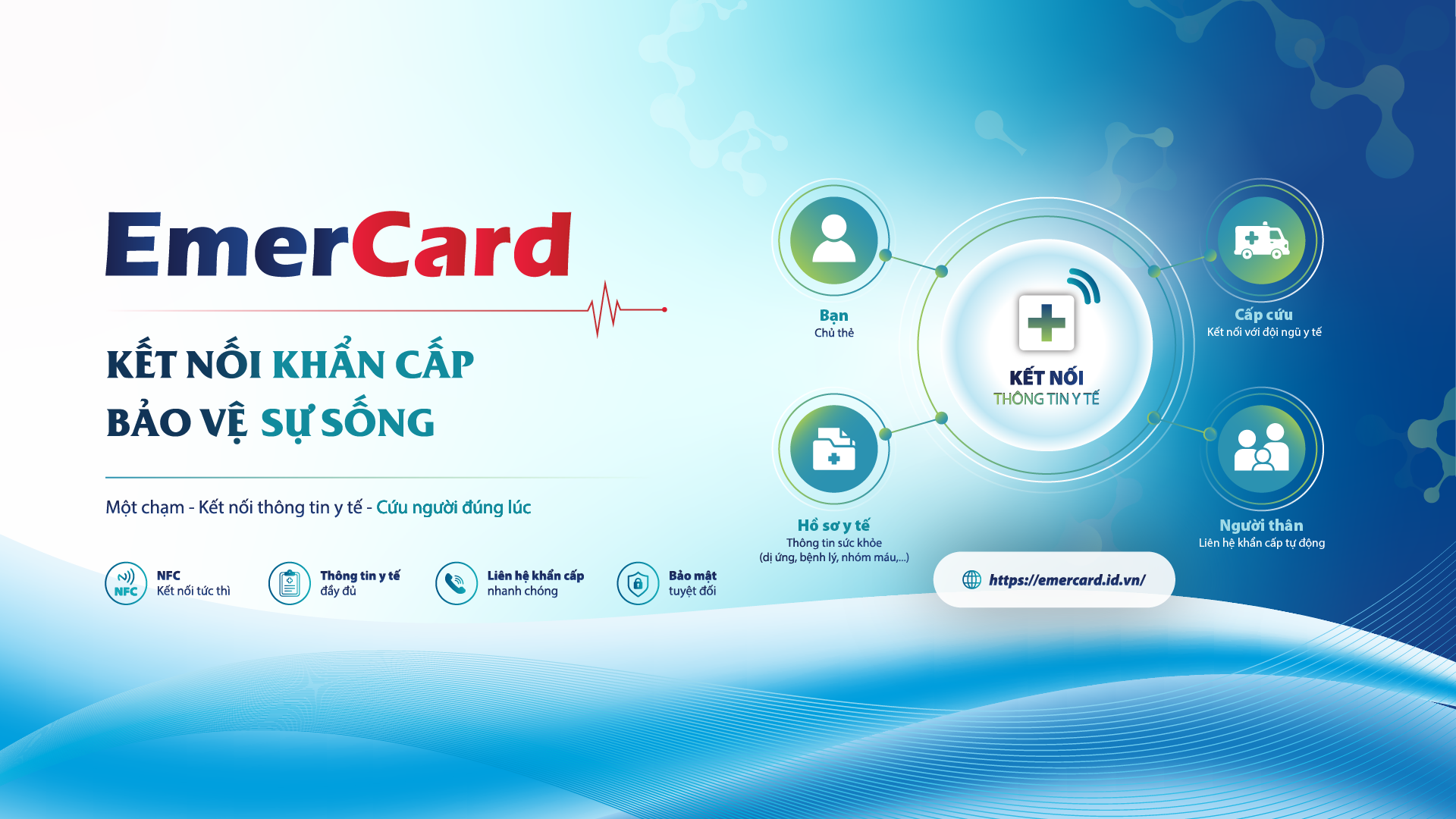 EmerCard

KẾT NỐI KHẨN CẤP
BẢO VỆ SỰ SỐNG

Một chạm - Kết nối thông tin y tế - Cứu người đúng lúc

NFC
NFC
Kết nối tức thì

Thông tin y tế
đầy đủ

Liên hệ khẩn cấp
nhanh chóng

Bảo mật
tuyệt đối

Bạn
Chủ thẻ

KẾT NỐI
THÔNG TIN Y TẾ

Cấp cứu
Kết nối với đội ngũ y tế

Hồ sơ y tế
Thông tin sức khỏe
(dị ứng, bệnh lý, nhóm máu,...)

Người thân
Liên hệ khẩn cấp tự động

https://emercard.id.vn/